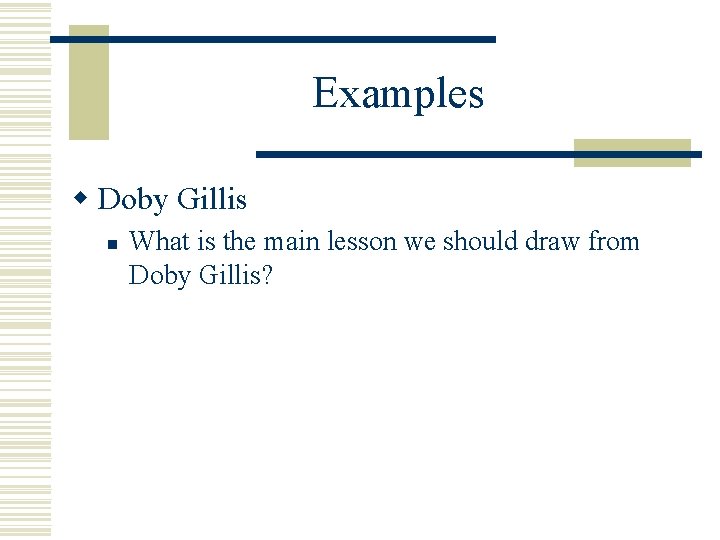 Examples

Doby Gillis

What is the main lesson we should draw from Doby Gillis?